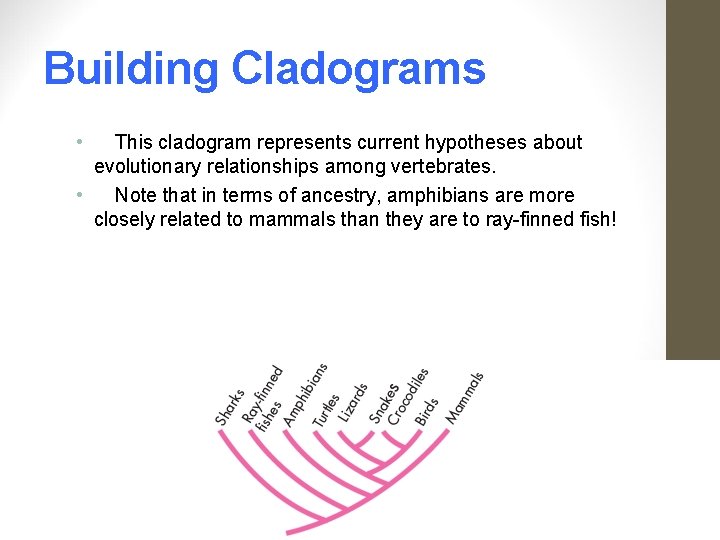 Building Cladograms

• This cladogram represents current hypotheses about evolutionary relationships among vertebrates.

• Note that in terms of ancestry, amphibians are more closely related to mammals than they are to ray-finned fish!

Sharks
Ray-finned fishes
Amphibians
Turtles
Lizards
Snakes
Crocodiles
Birds
Mammals